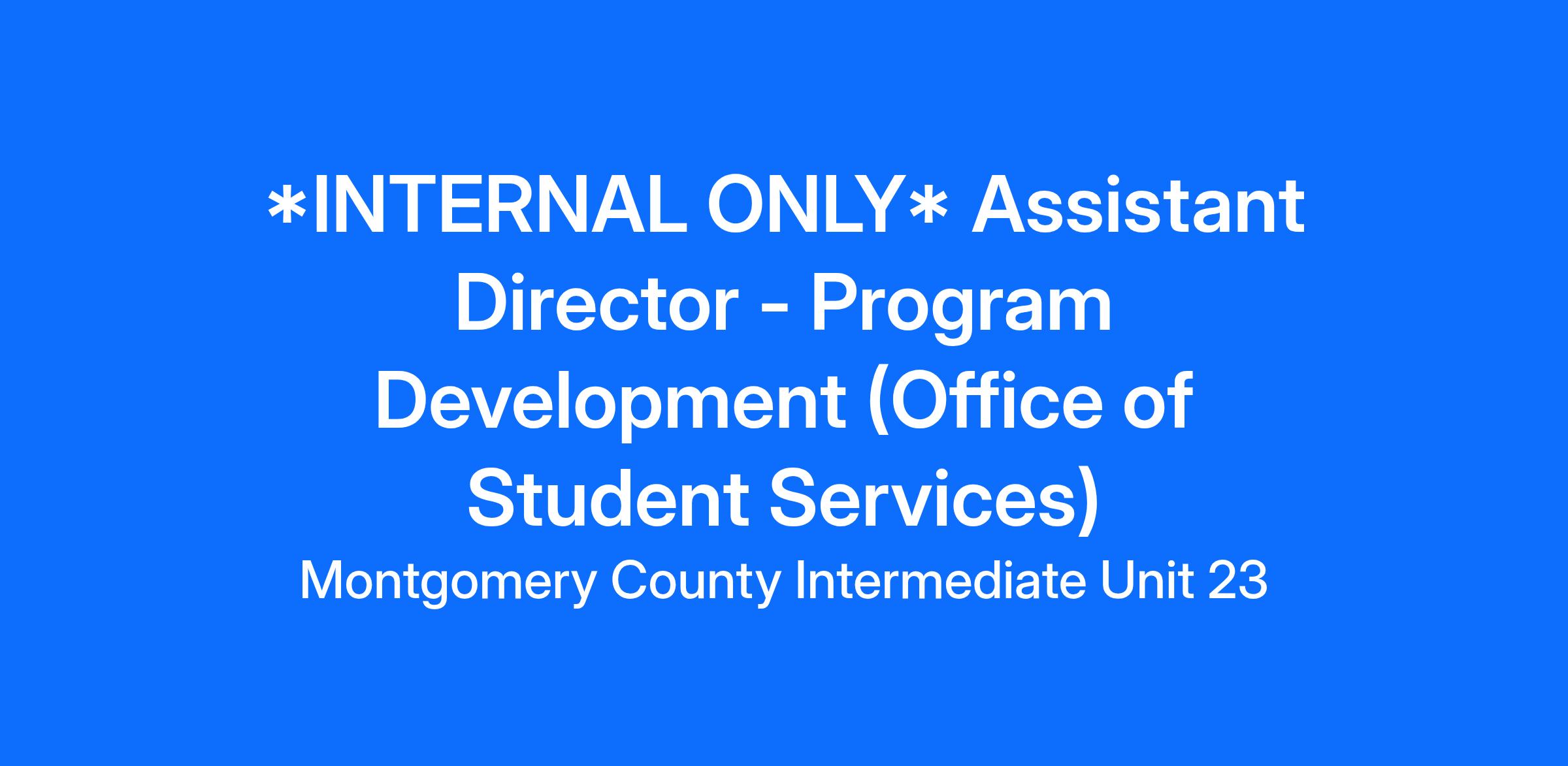 *INTERNAL ONLY* Assistant Director - Program Development (Office of Student Services)

Montgomery County Intermediate Unit 23